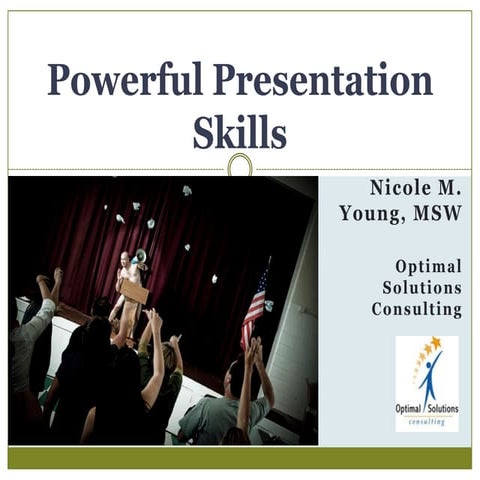 Powerful Presentation Skills

Nicole M. Young, MSW

Optimal Solutions Consulting

Optimal Solutions consulting